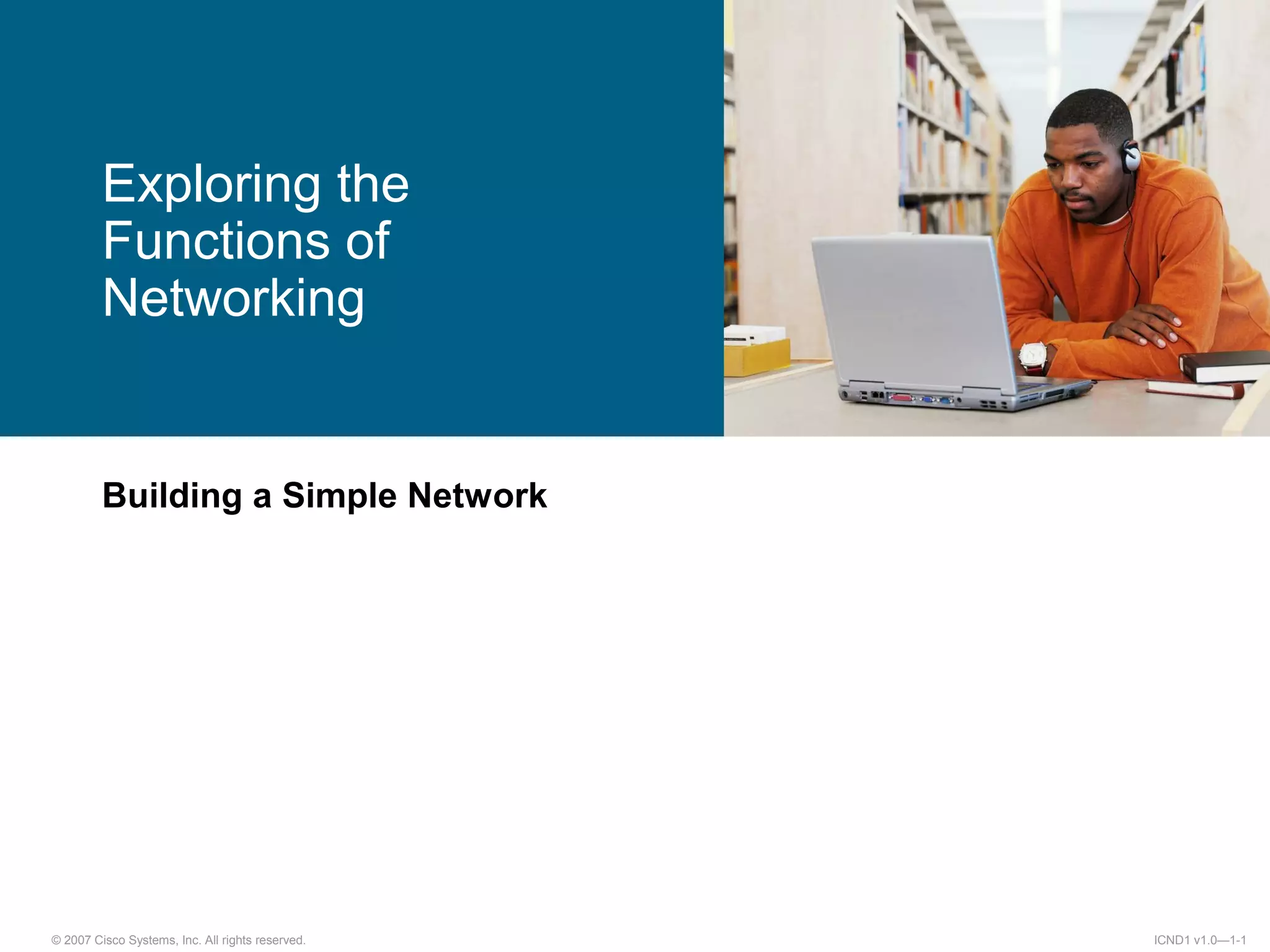 Exploring the Functions of Networking

Building a Simple Network

© 2007 Cisco Systems, Inc. All rights reserved.

ICND1 v1.0—1-1